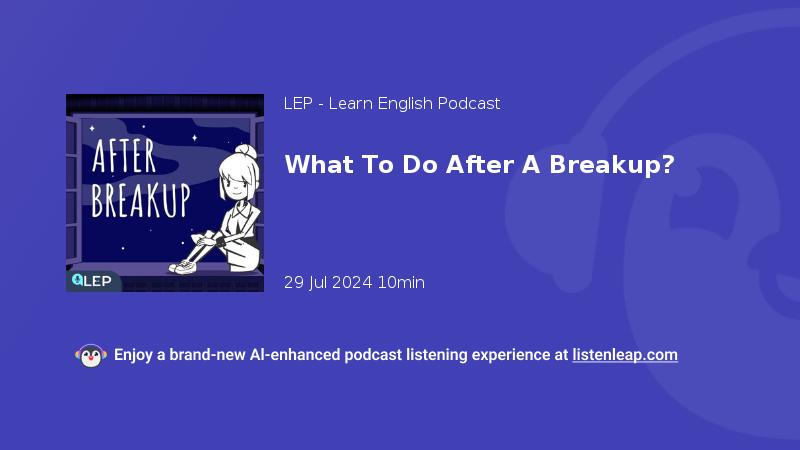 AFTER BREAKUP

LEP

LEP - Learn English Podcast

What To Do After A Breakup?

29 Jul 2024 10min

Enjoy a brand-new AI-enhanced podcast listening experience at listenleap.com